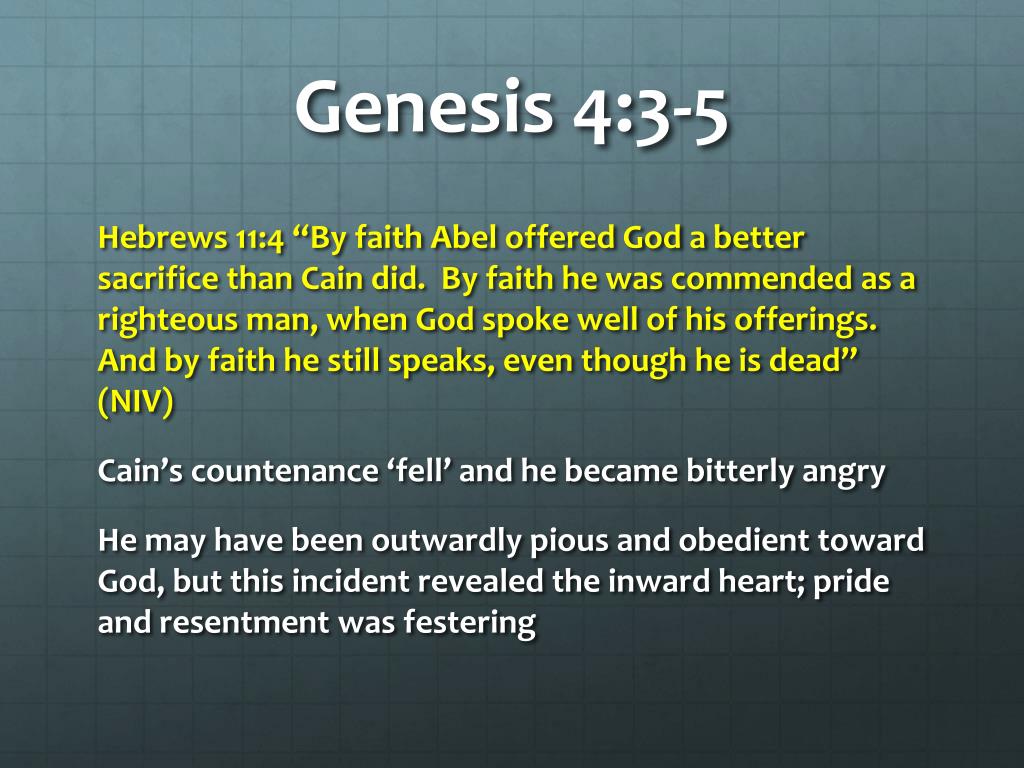 Genesis 4:3-5

Hebrews 11:4 “By faith Abel offered God a better sacrifice than Cain did. By faith he was commended as a righteous man, when God spoke well of his offerings. And by faith he still speaks, even though he is dead” (NIV)

Cain’s countenance ‘fell’ and he became bitterly angry

He may have been outwardly pious and obedient toward God, but this incident revealed the inward heart; pride and resentment was festering